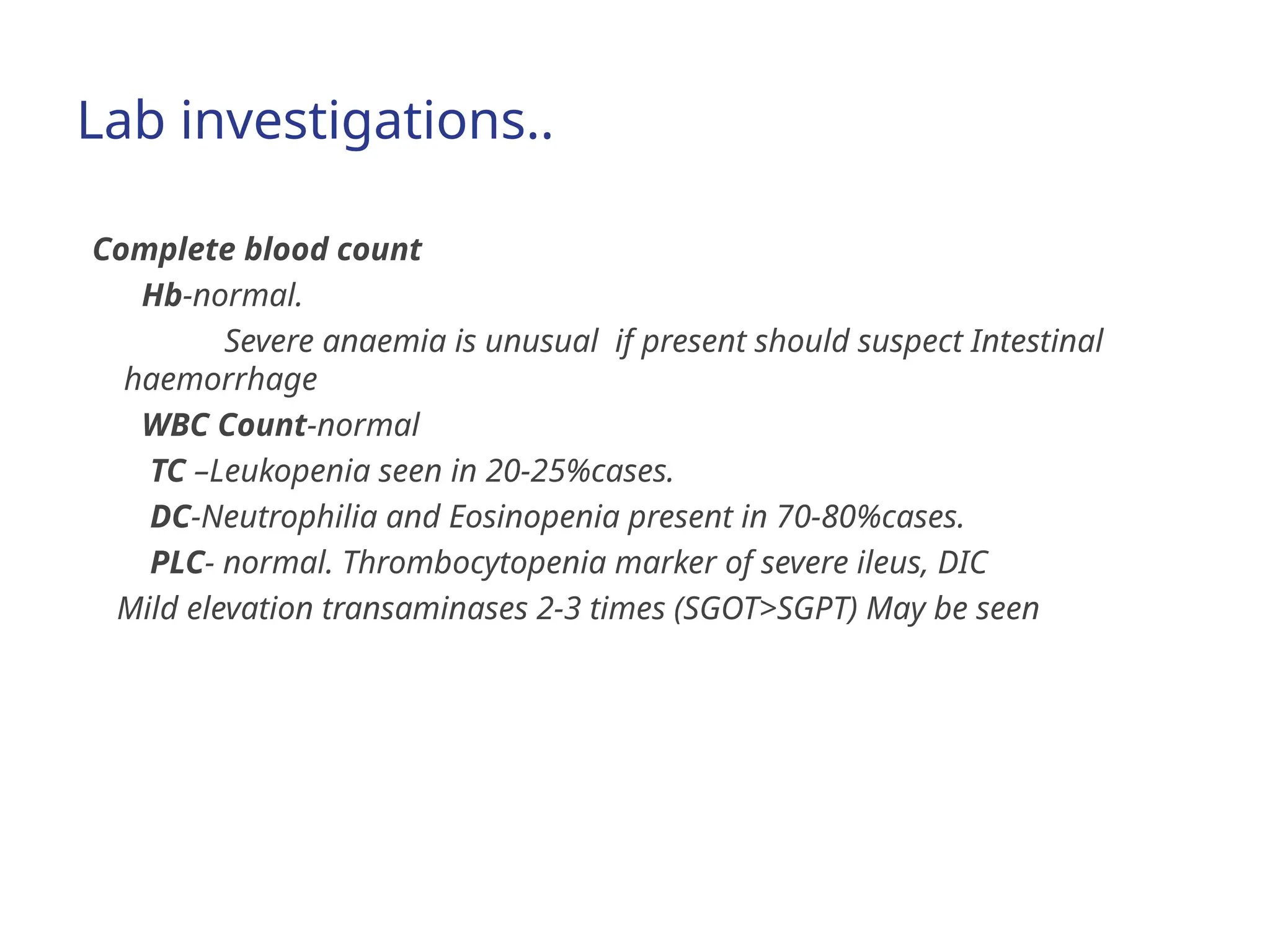 Lab investigations..

Complete blood count

Hb-normal.

Severe anaemia is unusual  if present should suspect Intestinal haemorrhage

WBC Count-normal

TC –Leukopenia seen in 20-25%cases.

DC-Neutrophilia and Eosinopenia present in 70-80%cases.

PLC- normal. Thrombocytopenia marker of severe ileus, DIC

Mild elevation transaminases 2-3 times (SGOT>SGPT) May be seen